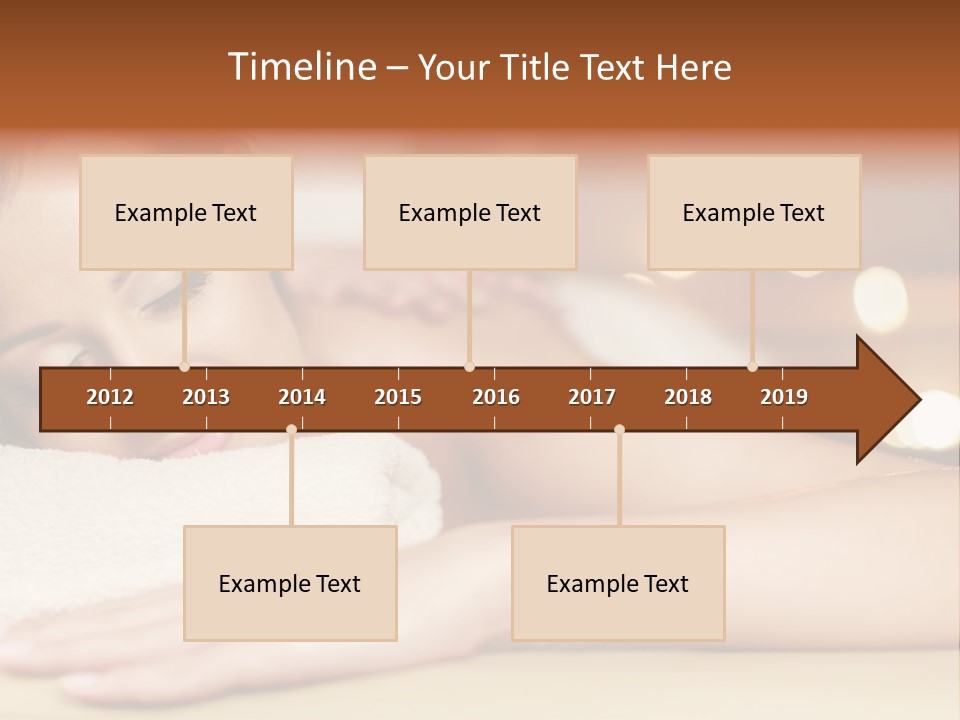 Timeline – Your Title Text Here

Example Text

Example Text

Example Text

2012 2013 2014 2015 2016 2017 2018 2019

Example Text

Example Text